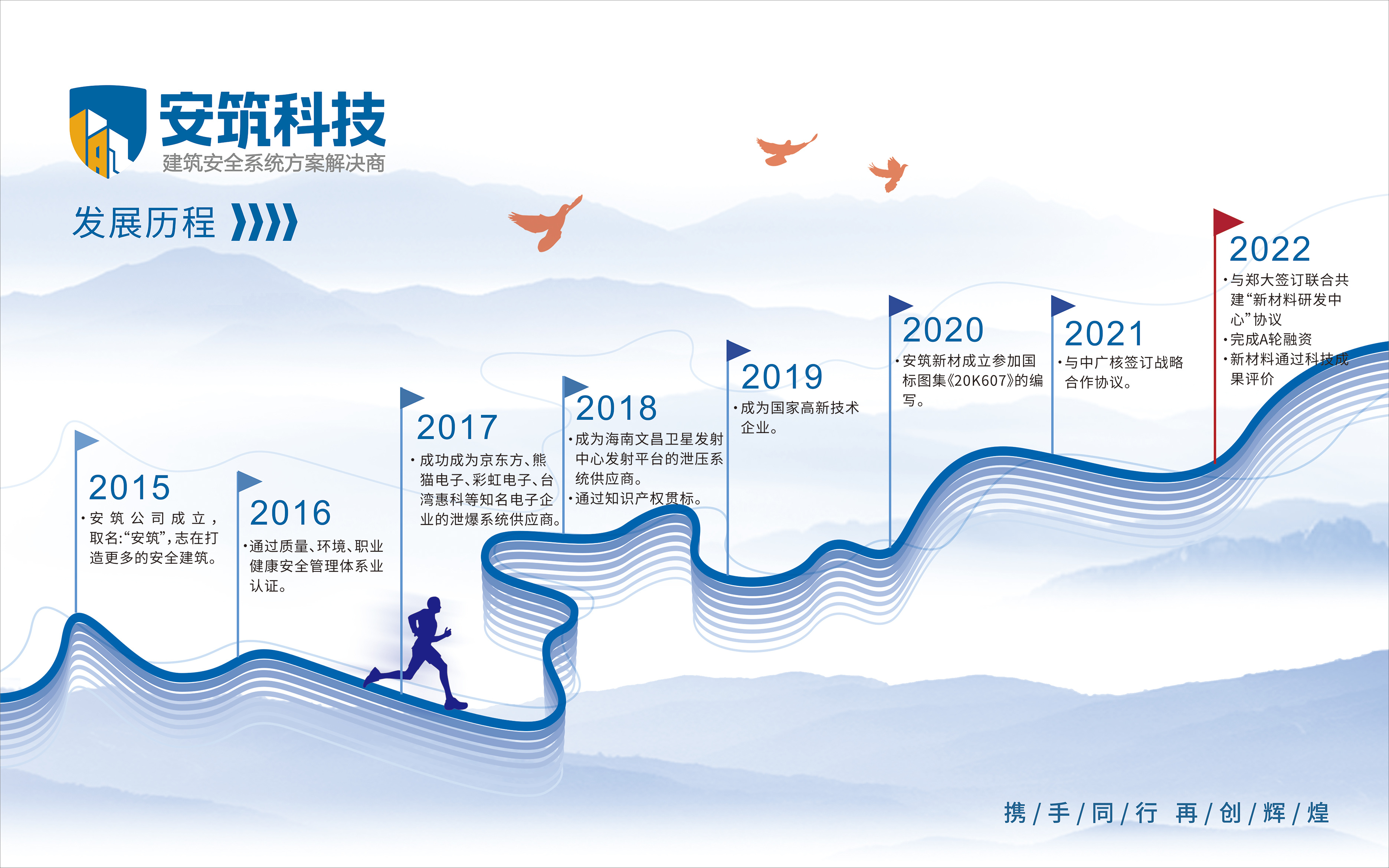 安筑科技
建筑安全系统方案解决商

发展历程

2015
·安筑公司成立，取名:“安筑”，志在打造更多的安全建筑。

2016
·通过质量、环境、职业健康安全管理体系业认证。

2017
·成功成为京东方、熊猫电子、彩虹电子、台湾惠科等知名电子企业的泄爆系统供应商。

2018
·成为海南文昌卫星发射中心发射平台的泄压系统供应商。
·通过知识产权贯标。

2019
·成为国家高新技术企业。

2020
·安筑新材成立参加国标图集《20K607》的编写。

2021
·与中广核签订战略合作协议。

2022
·与郑大签订联合共建“新材料研发中心”协议
·完成A轮融资
·新材料通过科技成果评价

携/手/同/行 再/创/辉/煌